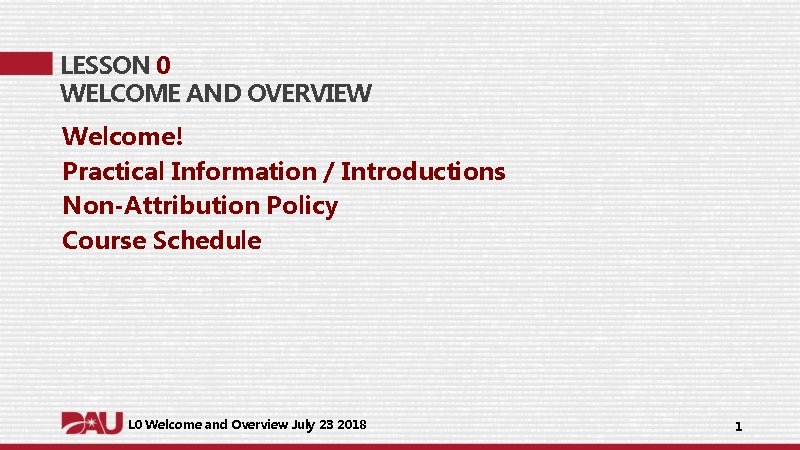 LESSON 0
WELCOME AND OVERVIEW

Welcome!
Practical Information / Introductions
Non-Attribution Policy
Course Schedule

DAU

L0 Welcome and Overview July 23 2018

1